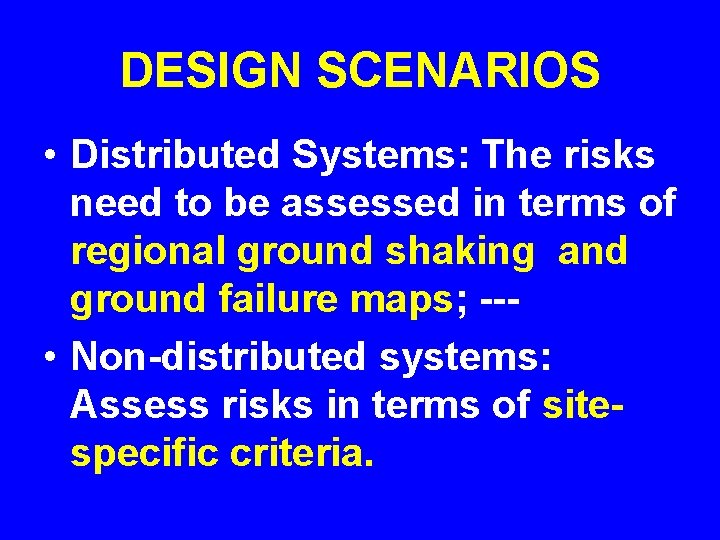 DESIGN SCENARIOS

• Distributed Systems: The risks need to be assessed in terms of regional ground shaking and ground failure maps; ---

• Non-distributed systems: Assess risks in terms of site-specific criteria.